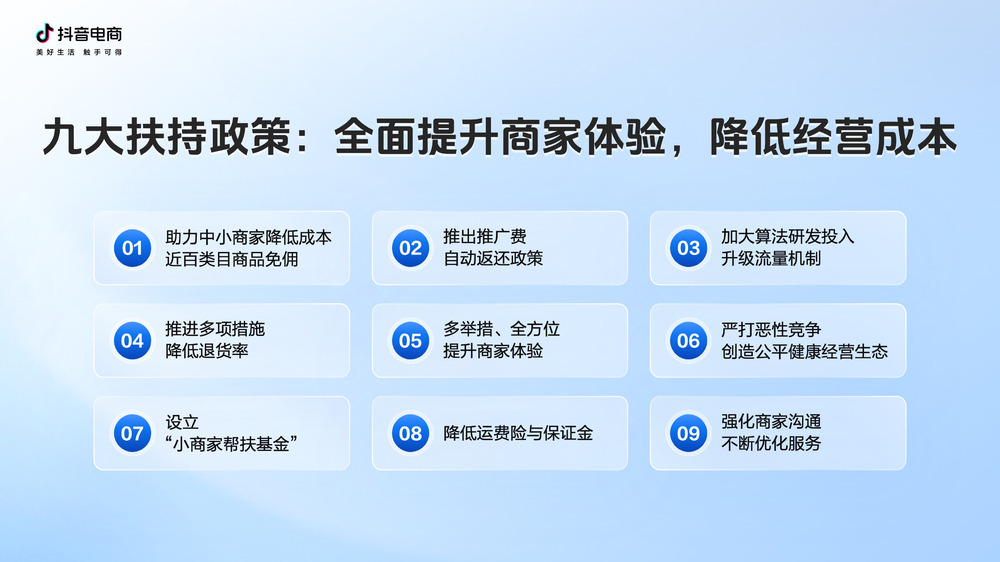 抖音电商
美好生活 触手可得

九大扶持政策：全面提升商家体验，降低经营成本

01 助力中小商家降低成本 近百类目商品免佣

02 推出推广费 自动返还政策

03 加大算法研发投入 升级流量机制

04 推进多项措施 降低退货率

05 多举措、全方位 提升商家体验

06 严打恶性竞争 创造公平健康经营生态

07 设立 “小商家帮扶基金”

08 降低运费险与保证金

09 强化商家沟通 不断优化服务